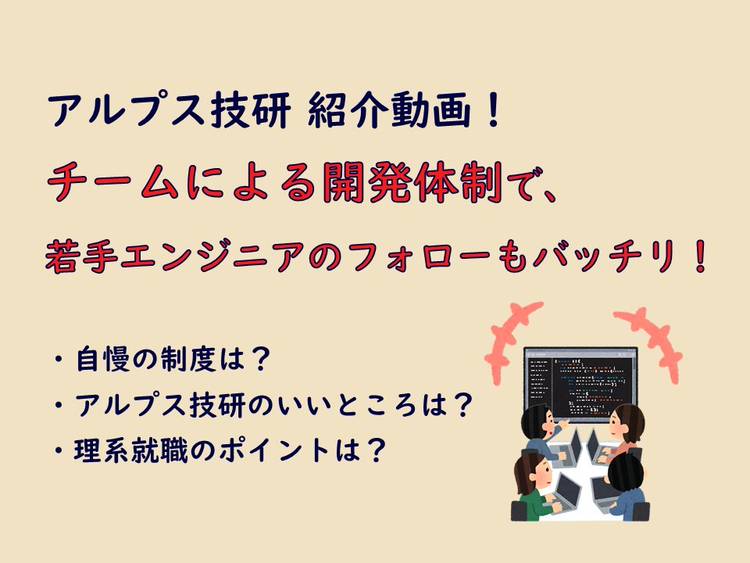 アルプス技研 紹介動画！

チームによる開発体制で、

若手エンジニアのフォローもバッチリ！

・自慢の制度は？
・アルプス技研のいいところは？
・理系就職のポイントは？